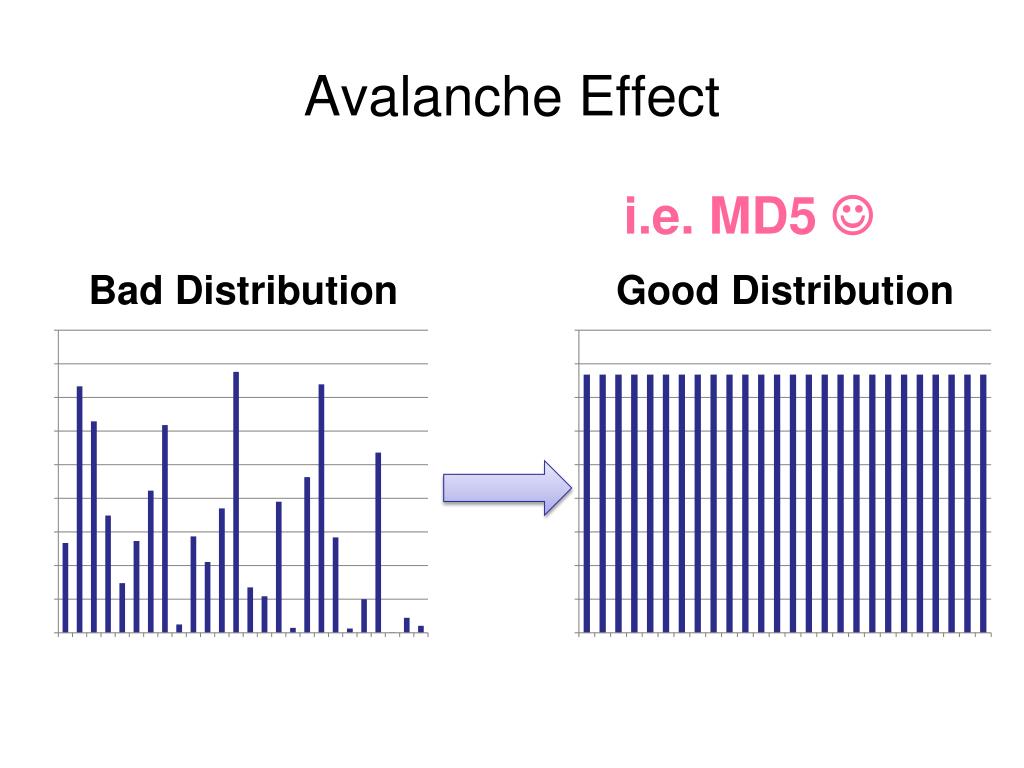 Avalanche Effect

i.e. MD5 ☺

Bad Distribution

Good Distribution